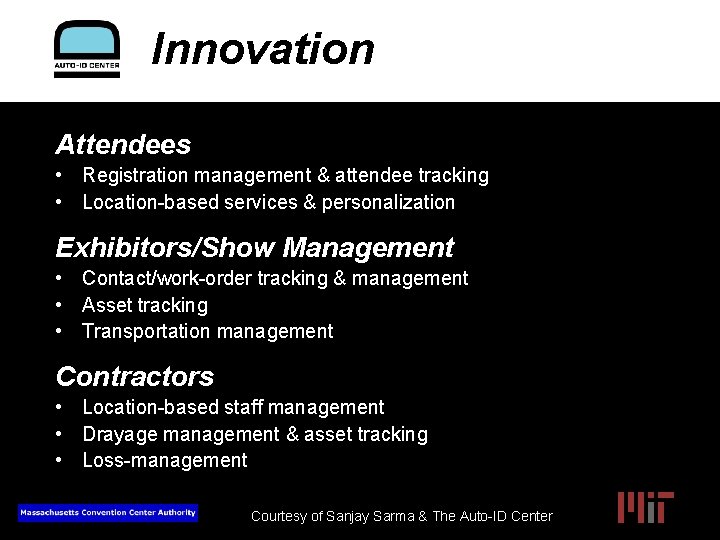 AUTO-ID CENTER

Innovation

Attendees
• Registration management & attendee tracking
• Location-based services & personalization

Exhibitors/Show Management
• Contact/work-order tracking & management
• Asset tracking
• Transportation management

Contractors
• Location-based staff management
• Drayage management & asset tracking
• Loss-management

Massachusetts Convention Center Authority

Courtesy of Sanjay Sarma & The Auto-ID Center

MIT